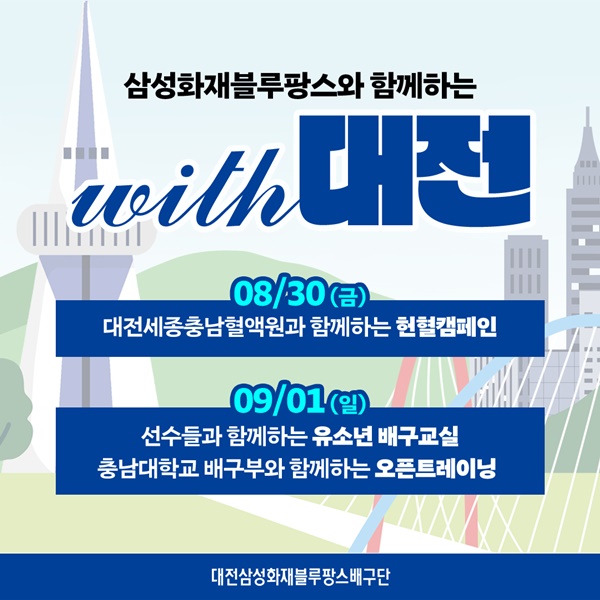 삼성화재블루팡스와 함께하는

with 대전

08/30 (금)
대전세종충남혈액원과 함께하는 헌혈캠페인

09/01 (일)
선수들과 함께하는 유소년 배구교실
충남대학교 배구부와 함께하는 오픈트레이닝

대전삼성화재블루팡스배구단